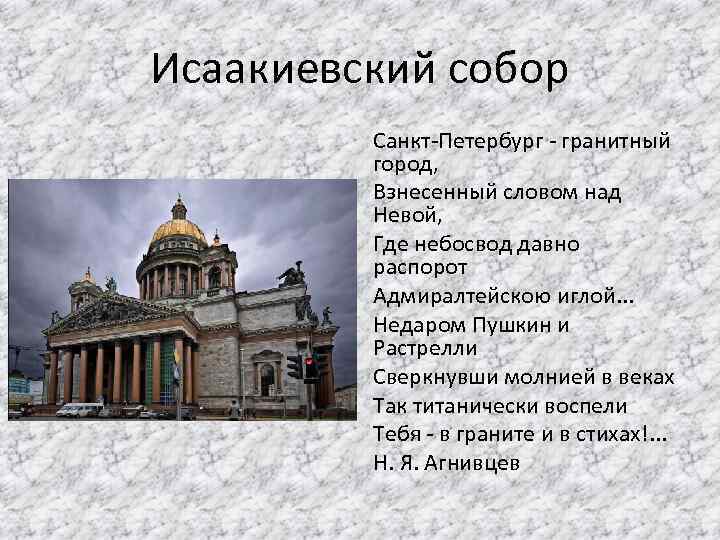 Исаакиевский собор

Санкт-Петербург - гранитный город,
Взнесенный словом над Невой,
Где небосвод давно распорот
Адмиралтейскою иглой...
Недаром Пушкин и Растрелли
Сверкнувши молнией в веках
Так титанически воспели
Тебя - в граните и в стихах!...
Н. Я. Агнивцев